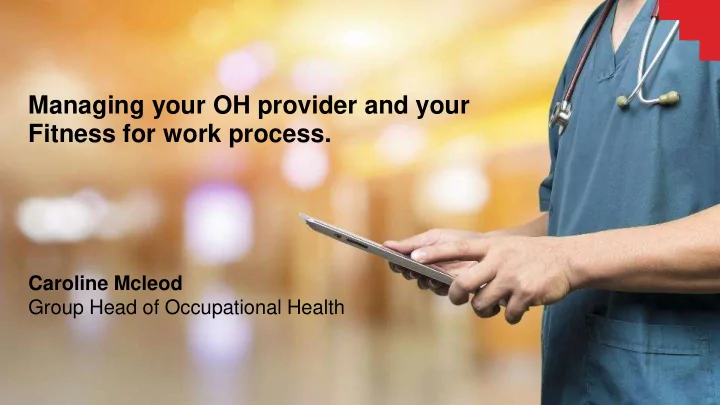 Managing your OH provider and your Fitness for work process.

Caroline Mcleod
Group Head of Occupational Health